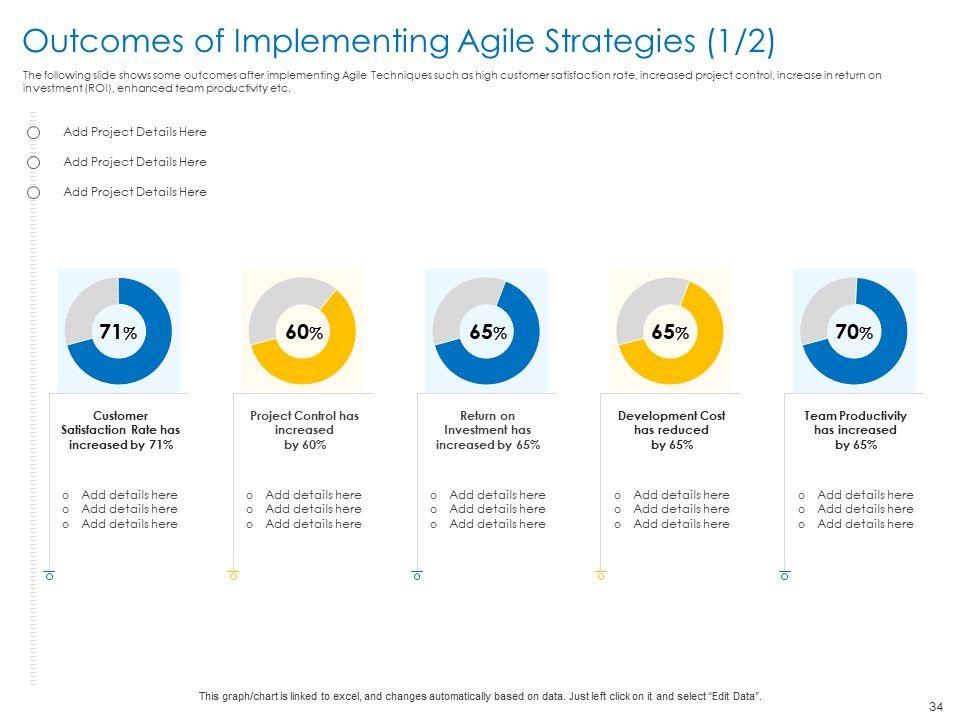 Outcomes of Implementing Agile Strategies (1/2)

The following slide shows some outcomes after implementing Agile Techniques such as high customer satisfaction rate, increased project control, increase in return on investment (ROI), enhanced team productivity etc.

Add Project Details Here
Add Project Details Here
Add Project Details Here

71%

Customer Satisfaction Rate has increased by 71%

o Add details here
o Add details here
o Add details here

60%

Project Control has increased by 60%

o Add details here
o Add details here
o Add details here

65%

Return on Investment has increased by 65%

o Add details here
o Add details here
o Add details here

65%

Development Cost has reduced by 65%

o Add details here
o Add details here
o Add details here

70%

Team Productivity has increased by 65%

o Add details here
o Add details here
o Add details here

This graph/chart is linked to excel, and changes automatically based on data. Just left click on it and select "Edit Data".

34